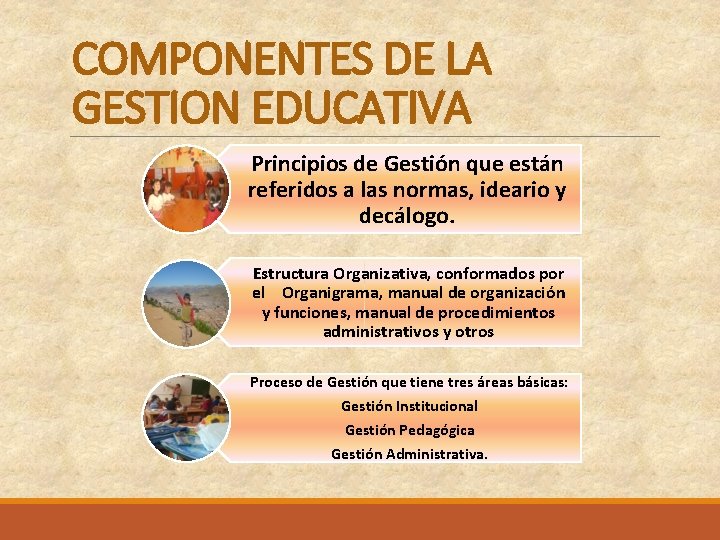 COMPONENTES DE LA GESTION EDUCATIVA

Principios de Gestión que están referidos a las normas, ideario y decálogo.

Estructura Organizativa, conformados por el Organigrama, manual de organización y funciones, manual de procedimientos administrativos y otros

Proceso de Gestión que tiene tres áreas básicas:
Gestión Institucional
Gestión Pedagógica
Gestión Administrativa.